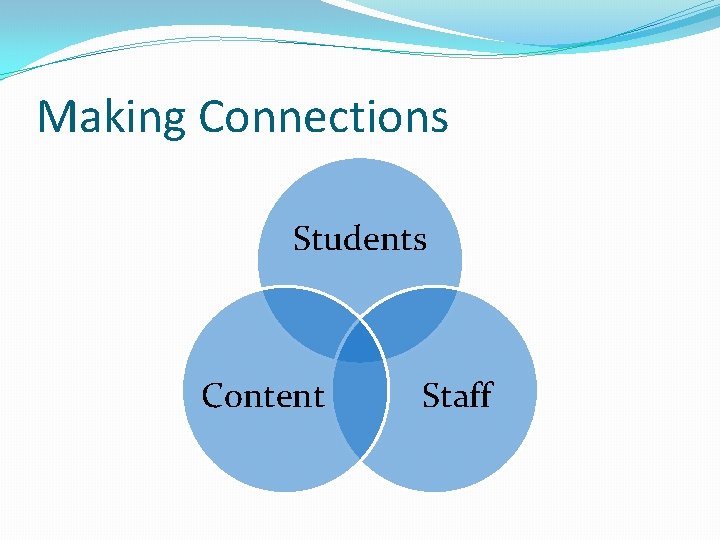 Making Connections

Students

Content

Staff